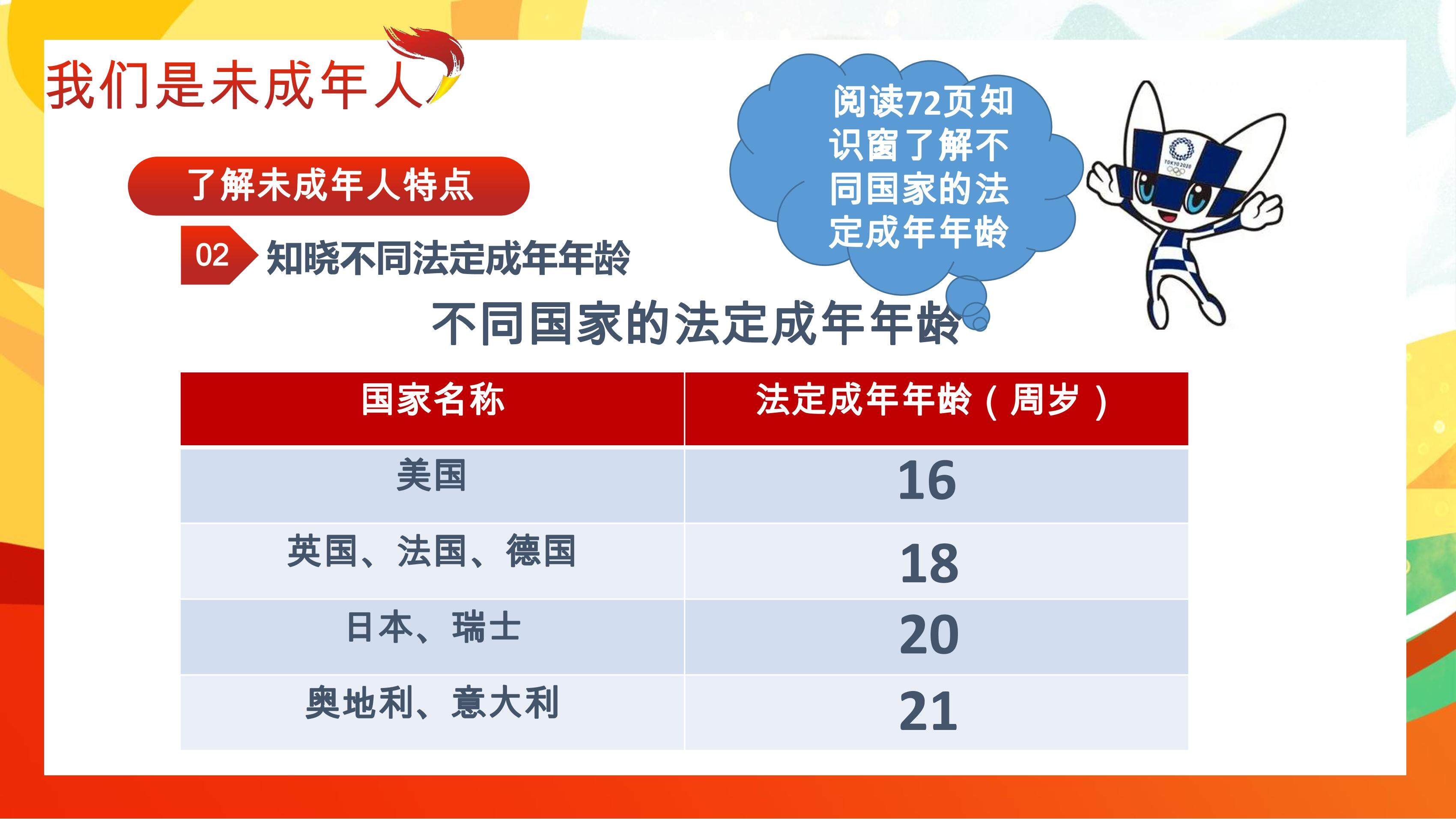 我们是未成年人

了解未成年人特点

02 知晓不同法定成年年龄

阅读72页知识窗了解不同国家的法定成年年龄

TOKYO 2020

不同国家的法定成年年龄

| 国家名称 | 法定成年年龄（周岁） |
|---|---|
| 美国 | 16 |
| 英国、法国、德国 | 18 |
| 日本、瑞士 | 20 |
| 奥地利、意大利 | 21 |